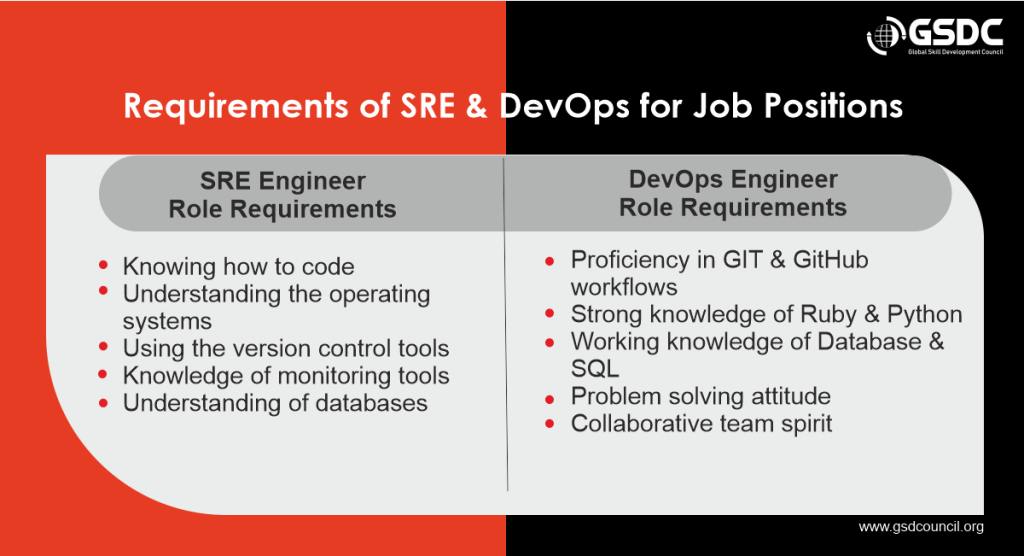 GSDC
Global Skill Development Council

Requirements of SRE & DevOps for Job Positions

SRE Engineer Role Requirements

- Knowing how to code
- Understanding the operating systems
- Using the version control tools
- Knowledge of monitoring tools
- Understanding of databases

DevOps Engineer Role Requirements

- Proficiency in GIT & GitHub workflows
- Strong knowledge of Ruby & Python
- Working knowledge of Database & SQL
- Problem solving attitude
- Collaborative team spirit

www.gsdcouncil.org